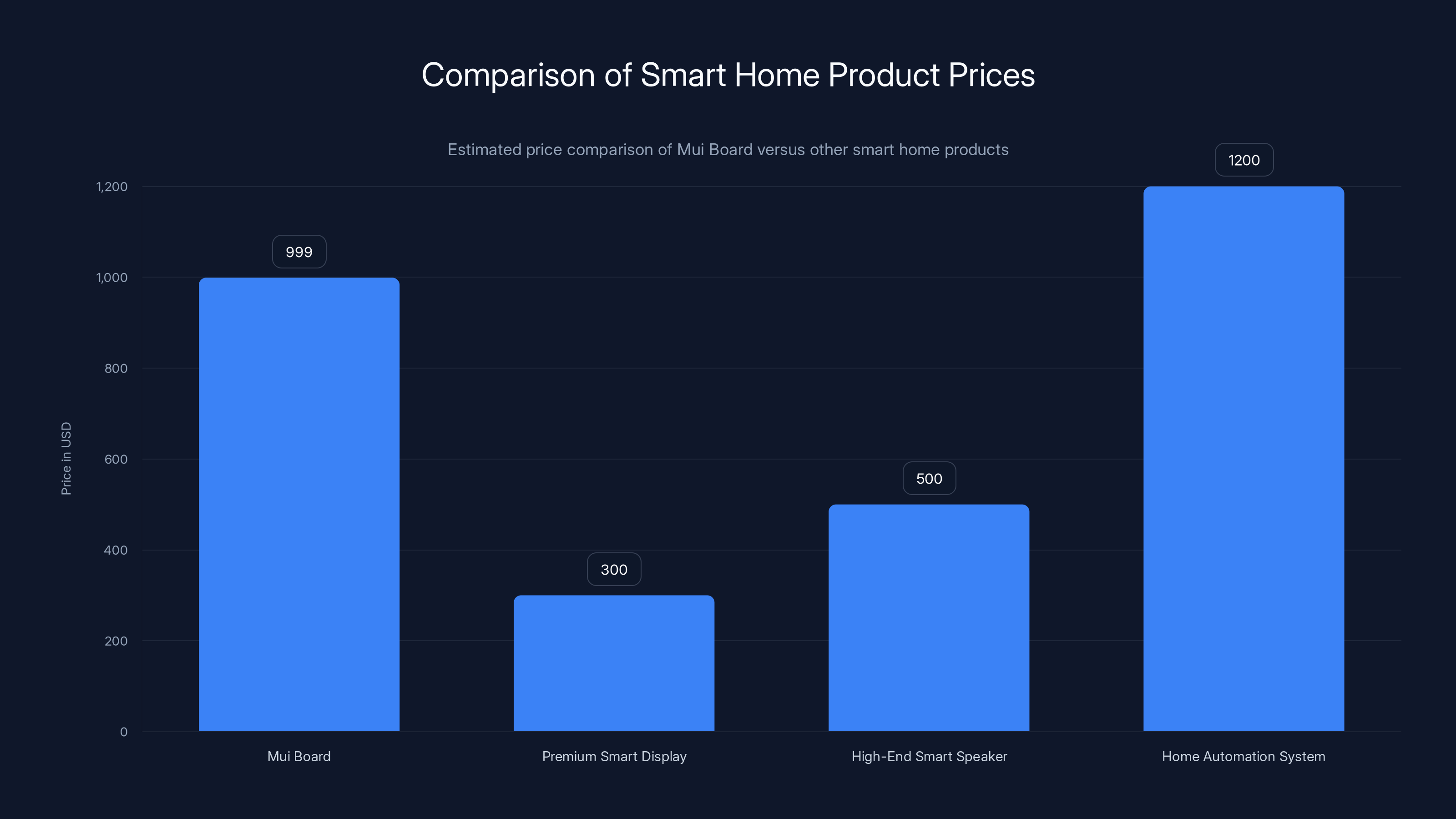 Comparison of Smart Home Product Prices

Estimated price comparison of Mui Board versus other smart home products

Price in USD

1,200
1,000
800
600
400
200
0

999
300
500
1200

Mui Board
Premium Smart Display
High-End Smart Speaker
Home Automation System